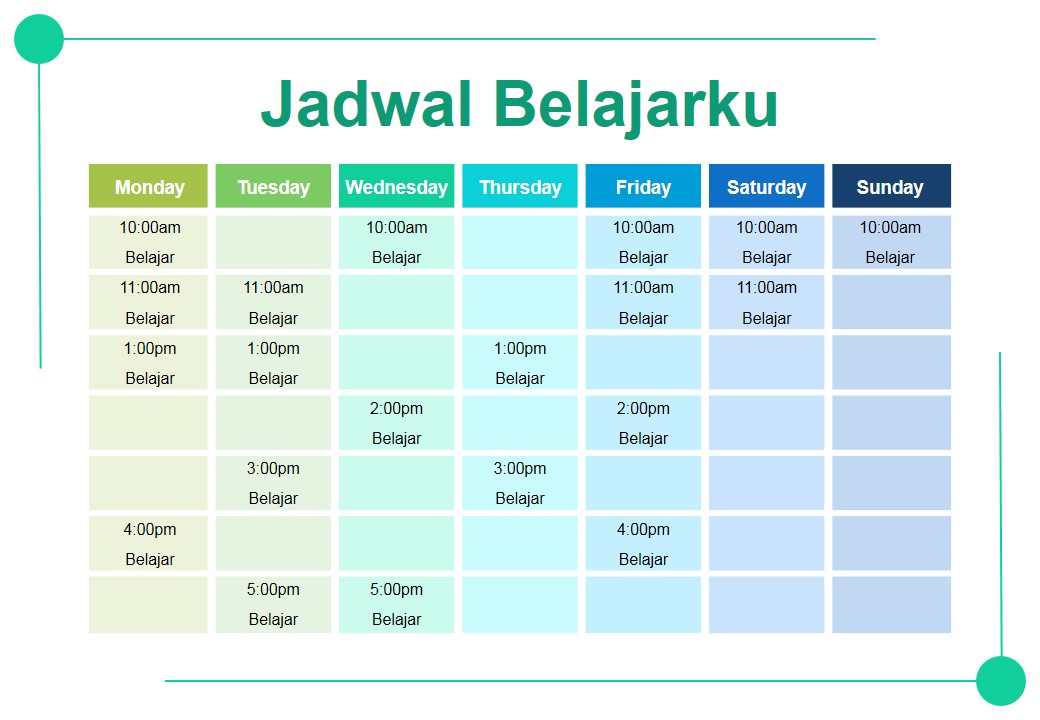 Jadwal Belajarku

| Monday | Tuesday | Wednesday | Thursday | Friday | Saturday | Sunday |
|---|---|---|---|---|---|---|
| 10:00am Belajar | | 10:00am Belajar | | 10:00am Belajar | 10:00am Belajar | 10:00am Belajar |
| 11:00am Belajar | 11:00am Belajar | | | 11:00am Belajar | 11:00am Belajar | |
| 1:00pm Belajar | 1:00pm Belajar | | 1:00pm Belajar | | | |
| | | 2:00pm Belajar | | 2:00pm Belajar | | |
| | 3:00pm Belajar | | 3:00pm Belajar | | | |
| 4:00pm Belajar | | | | 4:00pm Belajar | | |
| | 5:00pm Belajar | 5:00pm Belajar | | | | |